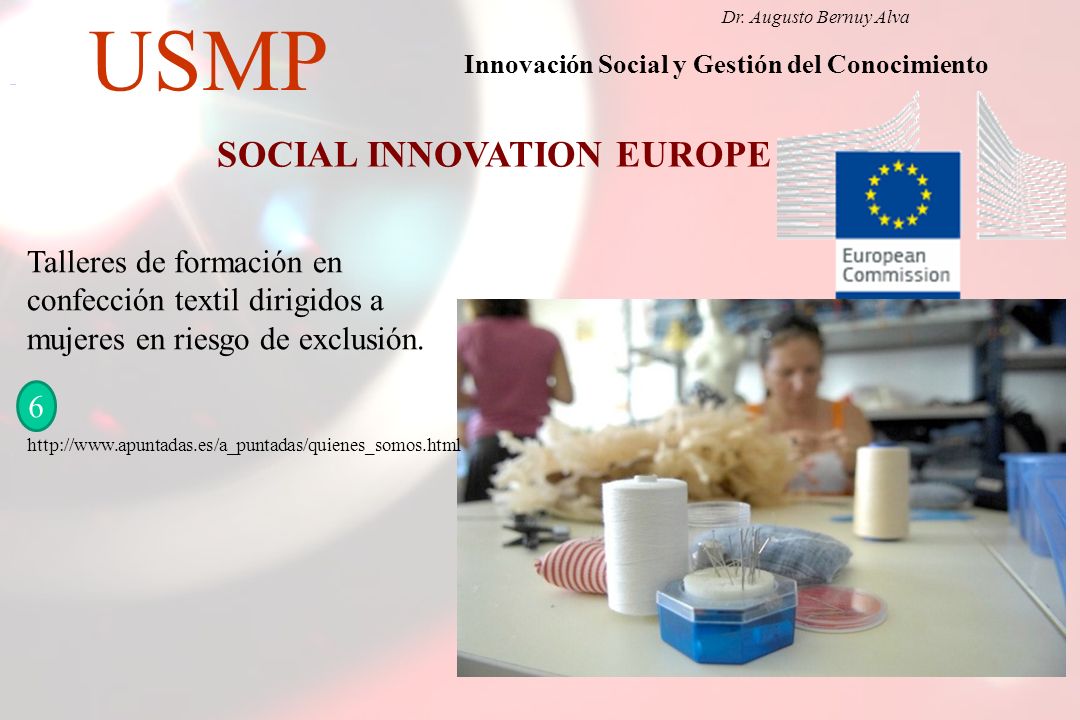 USMP

Dr. Augusto Bernuy Alva

Innovación Social y Gestión del Conocimiento

SOCIAL INNOVATION EUROPE

European Commission

Talleres de formación en confección textil dirigidos a mujeres en riesgo de exclusión.

6

http://www.apuntadas.es/a_puntadas/quienes_somos.html